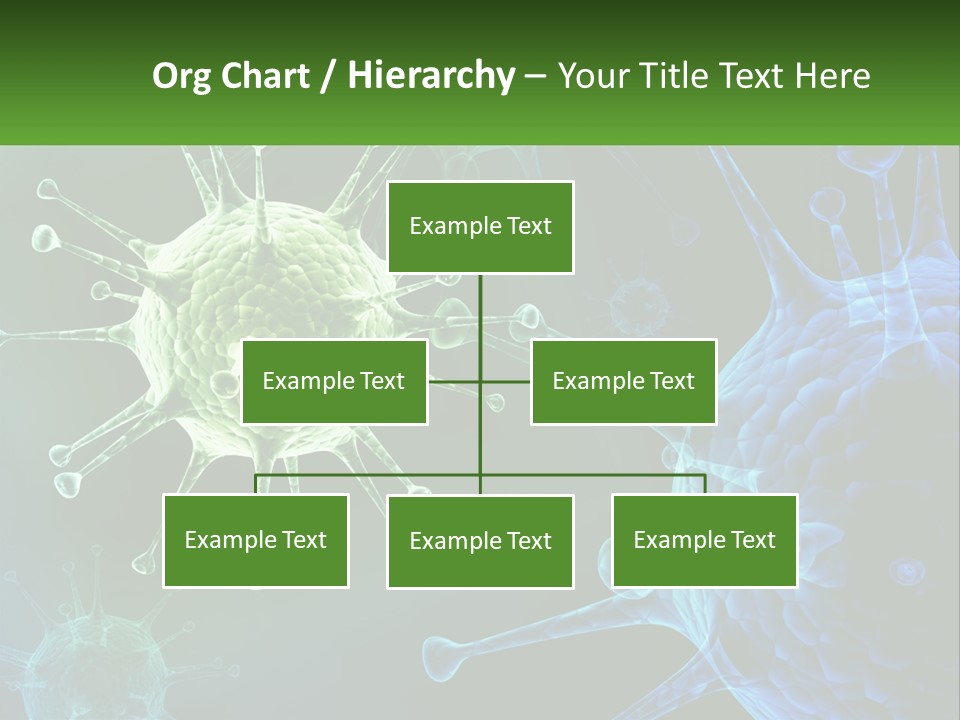 Org Chart / Hierarchy – Your Title Text Here

Example Text

Example Text

Example Text

Example Text

Example Text

Example Text